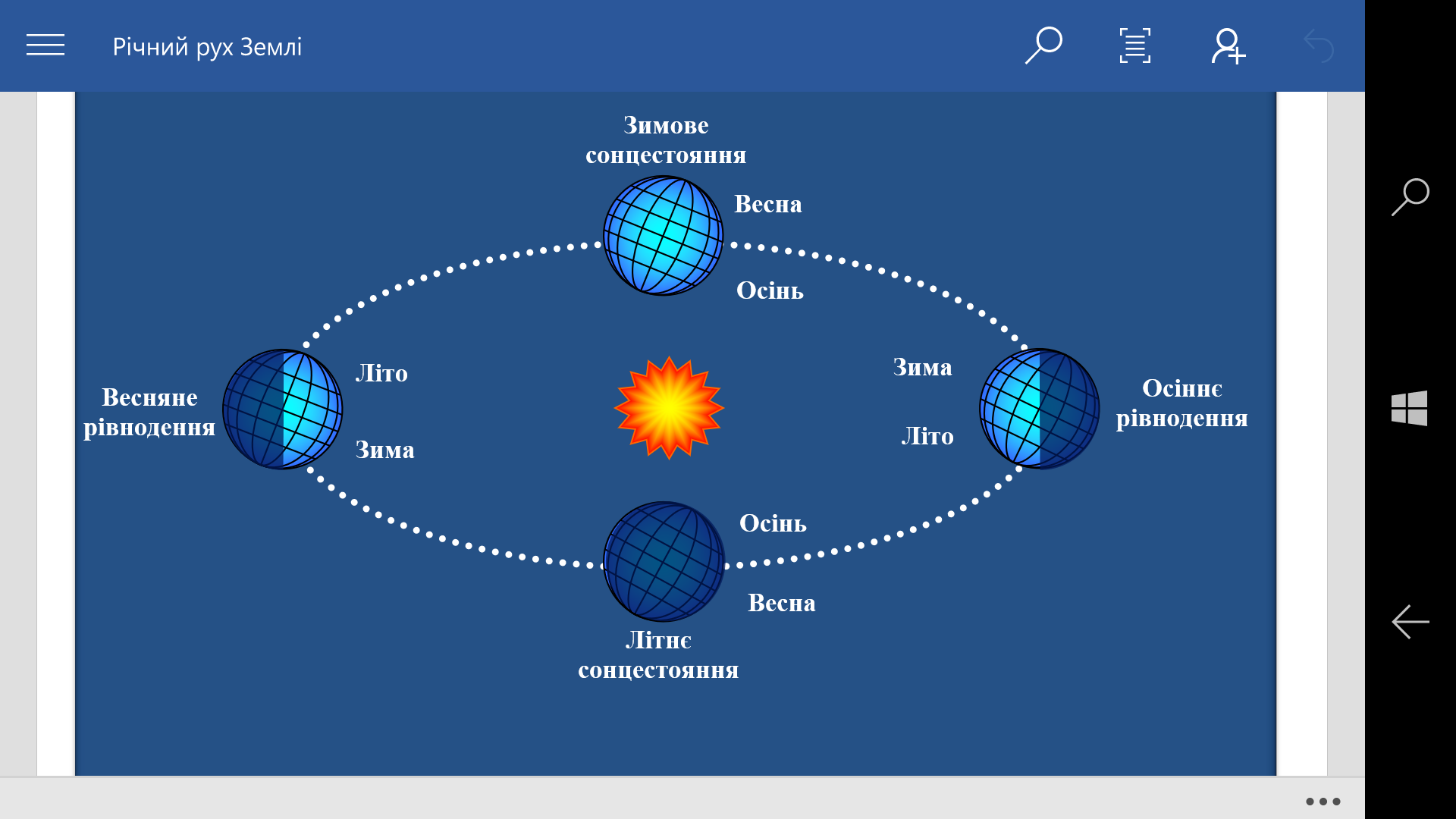 Річний рух Землі

Зимове сонцестояння

Весна

Осінь

Весняне рівнодення

Літо

Зима

Зима

Літо

Осіннє рівнодення

Осінь

Весна

Літнє сонцестояння